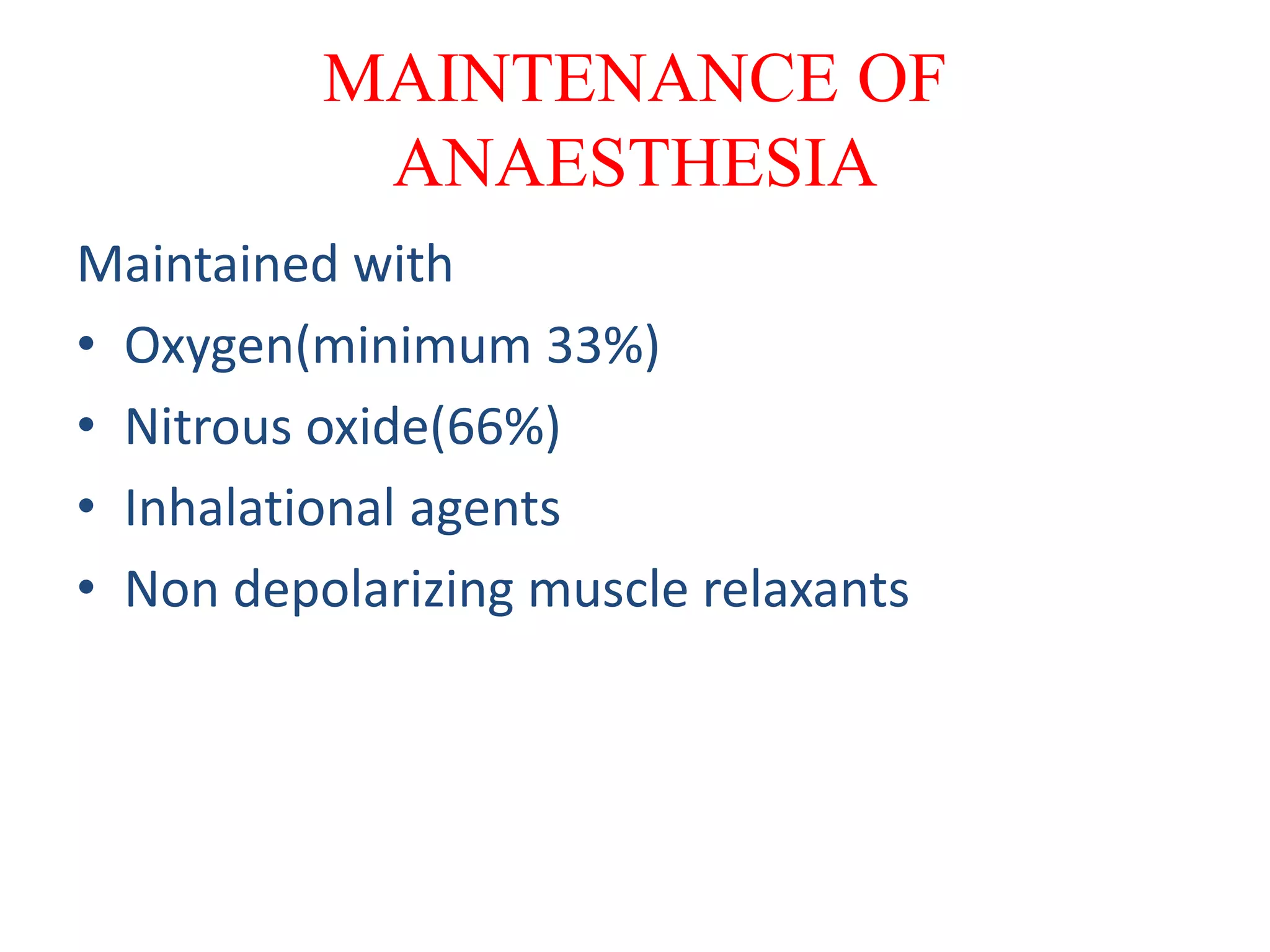 MAINTENANCE OF ANAESTHESIA

Maintained with

• Oxygen(minimum 33%)
• Nitrous oxide(66%)
• Inhalational agents
• Non depolarizing muscle relaxants